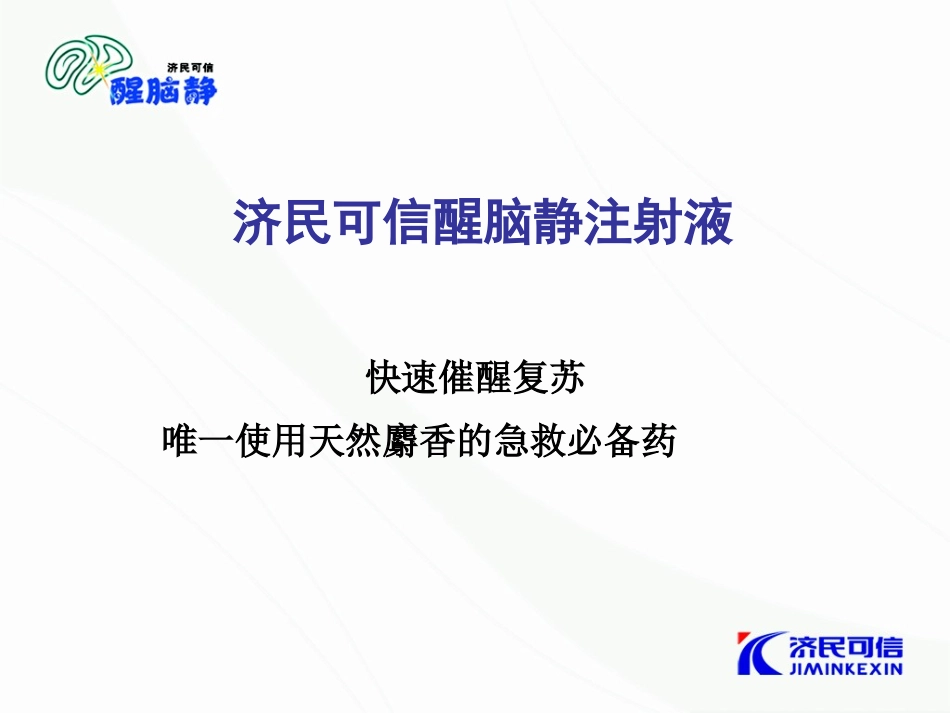 济民可信
醒脑静

济民可信醒脑静注射液

快速催醒复苏
唯一使用天然麝香的急救必备药

济民可信
JIMINKEXIN